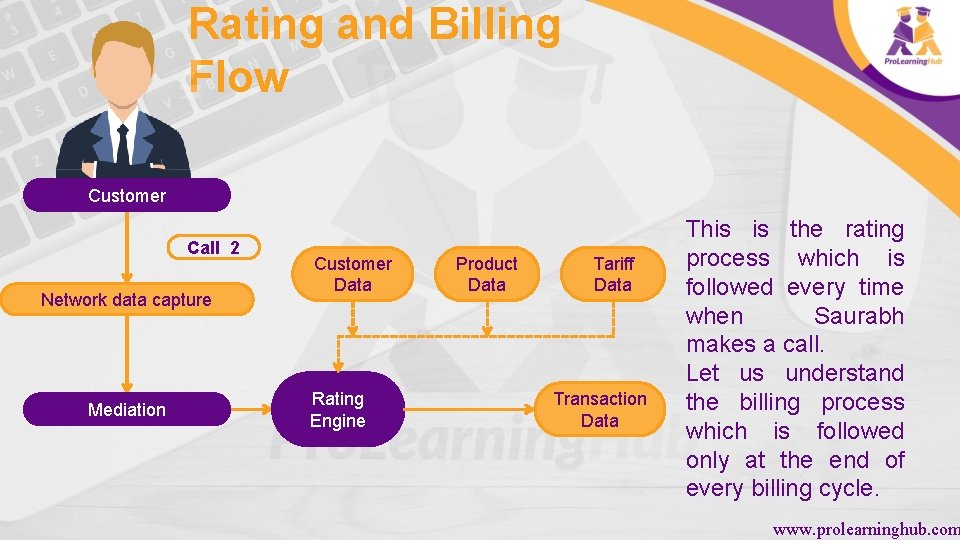 Rating and Billing Flow

ProLearningHub

Customer

Call 2

Network data capture

Mediation

Customer Data

Product Data

Tariff Data

Rating Engine

Transaction Data

This is the rating process which is followed every time when Saurabh makes a call.
Let us understand the billing process which is followed only at the end of every billing cycle.

www.prolearninghub.com